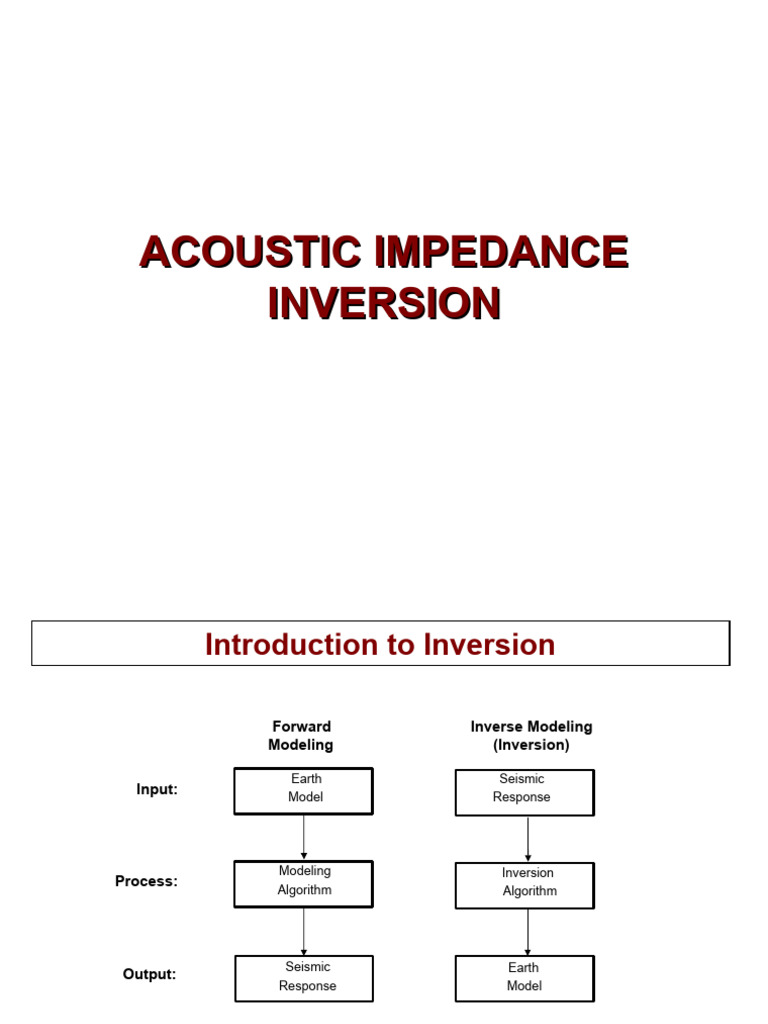 ACOUSTIC IMPEDANCE INVERSION

Introduction to Inversion

Forward Modeling

Inverse Modeling (Inversion)

Input:

Earth Model

Seismic Response

Process:

Modeling Algorithm

Inversion Algorithm

Output:

Seismic Response

Earth Model